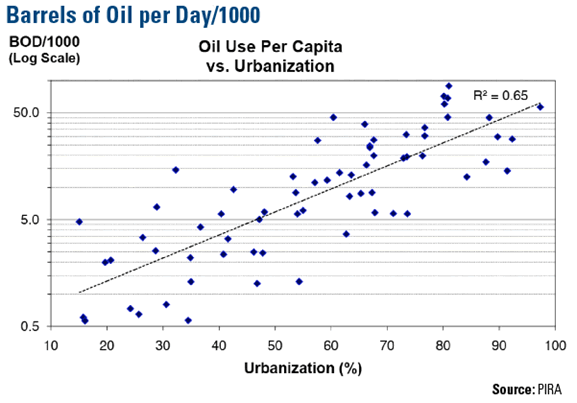 Barrels of Oil per Day/1000

BOD/1000
(Log Scale)

Oil Use Per Capita
vs. Urbanization

$R^2 = 0.65$

50.0
5.0
0.5

10 20 30 40 50 60 70 80 90 100

Urbanization (%)

Source: PIRA